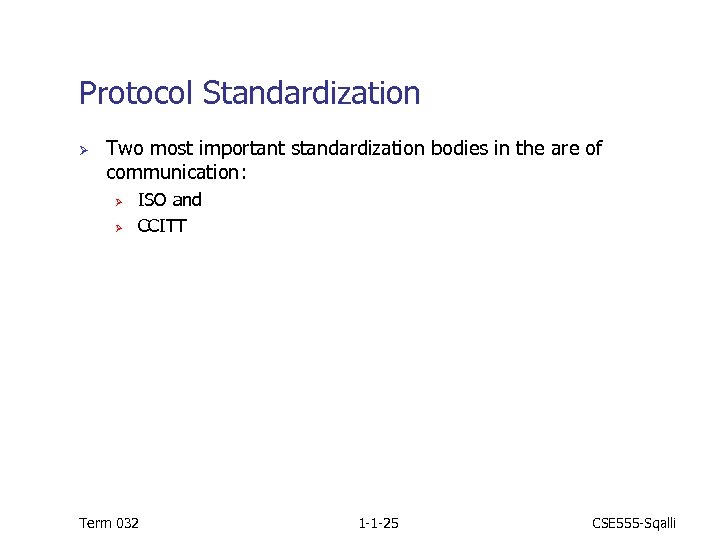 Protocol Standardization

Two most important standardization bodies in the are of communication:

ISO and

CCITT

Term 032

1-1-25

CSE555-Sqalli